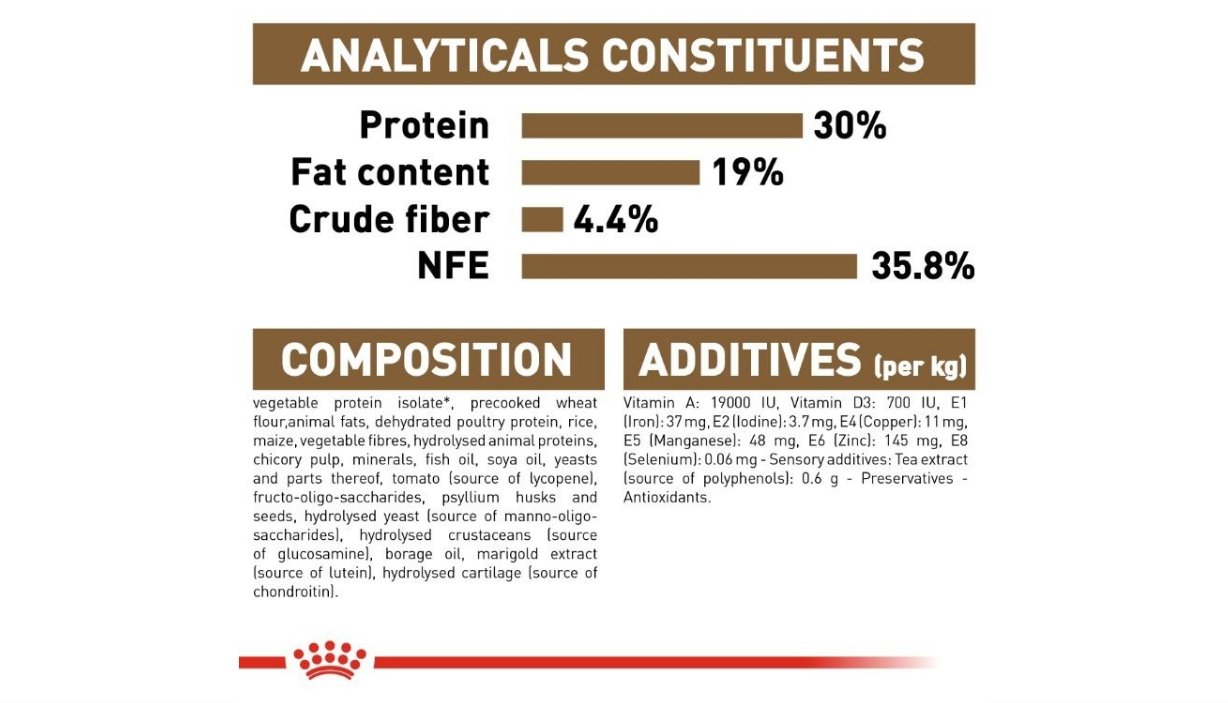 ANALYTICALS CONSTITUENTS

Protein 30%
Fat content 19%
Crude fiber 4.4%
NFE 35.8%

COMPOSITION

vegetable protein isolate*, precooked wheat flour,animal fats, dehydrated poultry protein, rice, maize, vegetable fibres, hydrolysed animal proteins, chicory pulp, minerals, fish oil, soya oil, yeasts and parts thereof, tomato (source of lycopene), fructo-oligo-saccharides, psyllium husks and seeds, hydrolysed yeast (source of manno-oligo-saccharides), hydrolysed crustaceans (source of glucosamine), borage oil, marigold extract (source of lutein), hydrolysed cartilage (source of chondroitin).

ADDITIVES (per kg)

Vitamin A: 19000 IU, Vitamin D3: 700 IU, E1 (Iron): 37 mg, E2 (Iodine): 3.7 mg, E4 (Copper): 11 mg, E5 (Manganese): 48 mg, E6 (Zinc): 145 mg, E8 (Selenium): 0.06 mg - Sensory additives: Tea extract (source of polyphenols): 0.6 g - Preservatives - Antioxidants.